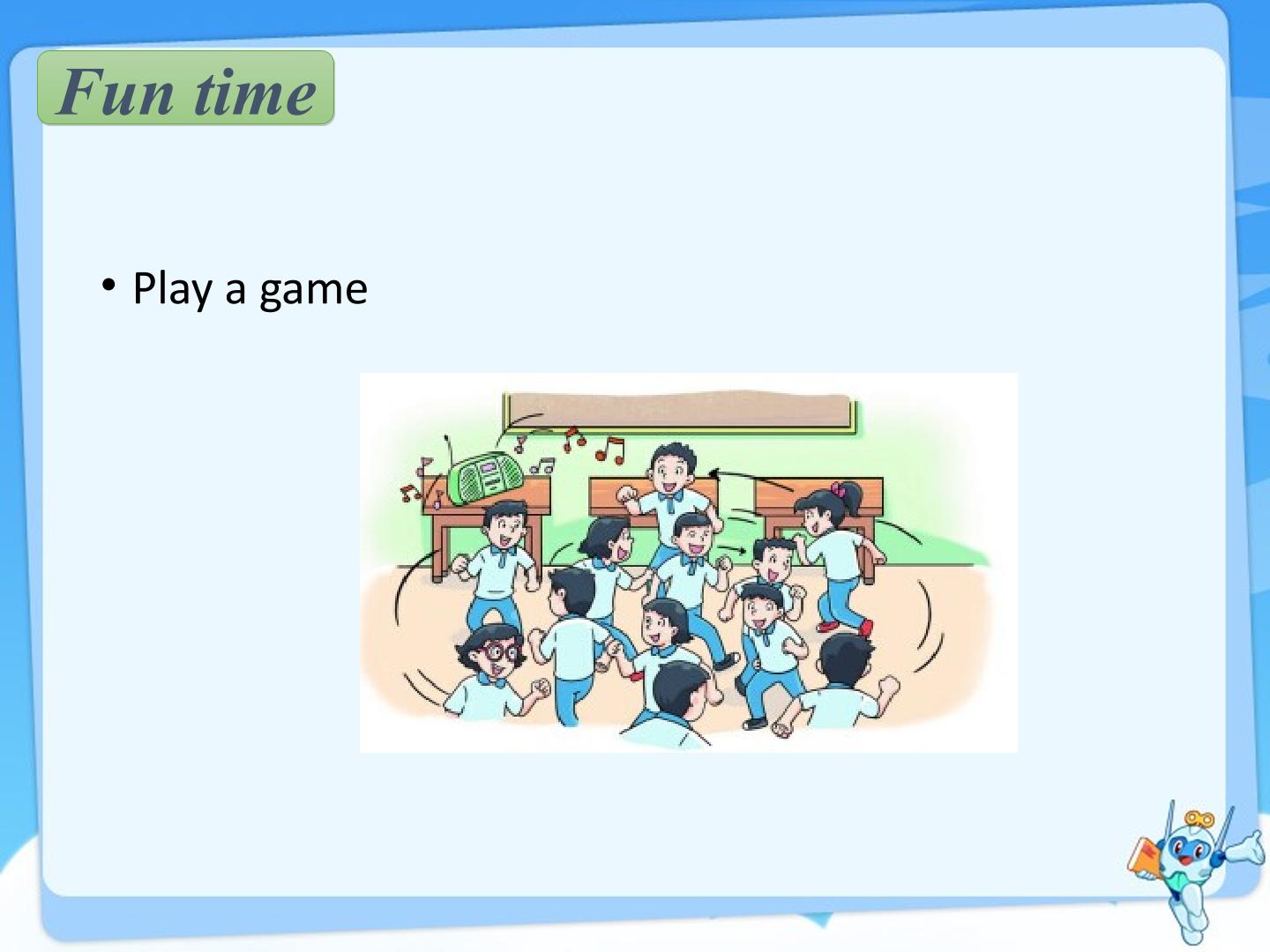 Fun time

• Play a game